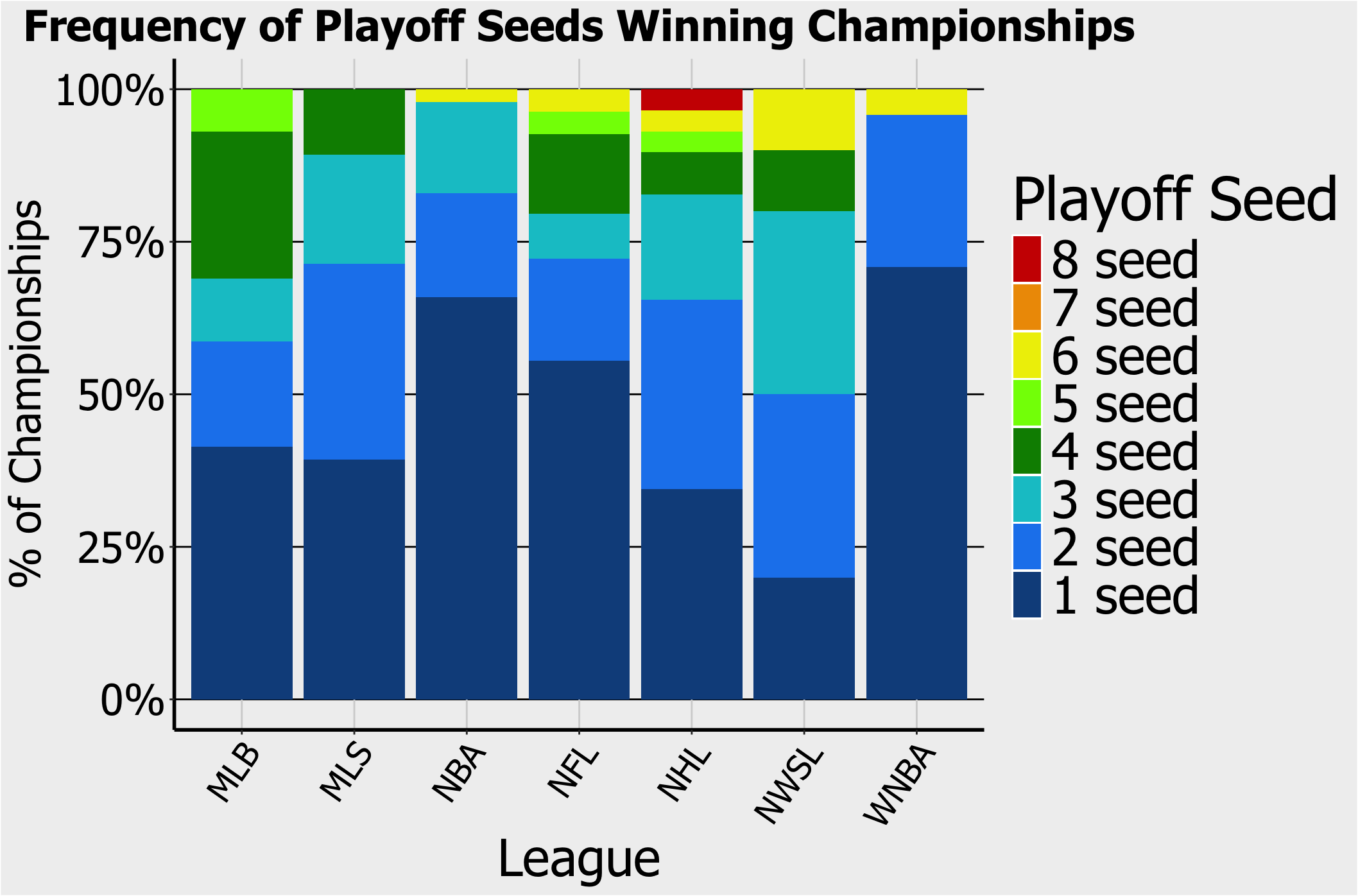 Frequency of Playoff Seeds Winning Championships

% of Championships

100%
75%
50%
25%
0%

MLB
MLS
NBA
NFL
NHL
NWSL
WNBA

League

Playoff Seed
8 seed
7 seed
6 seed
5 seed
4 seed
3 seed
2 seed
1 seed